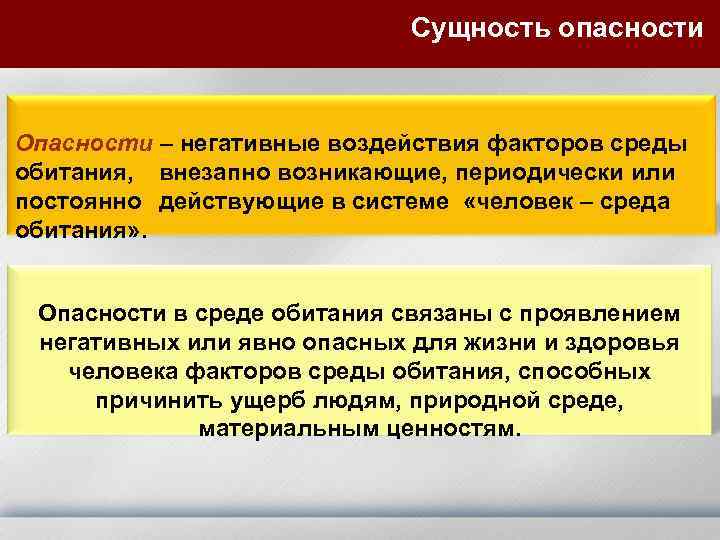 Сущность опасности

Опасности – негативные воздействия факторов среды обитания, внезапно возникающие, периодически или постоянно действующие в системе «человек – среда обитания».

Опасности в среде обитания связаны с проявлением негативных или явно опасных для жизни и здоровья человека факторов среды обитания, способных причинить ущерб людям, природной среде, материальным ценностям.